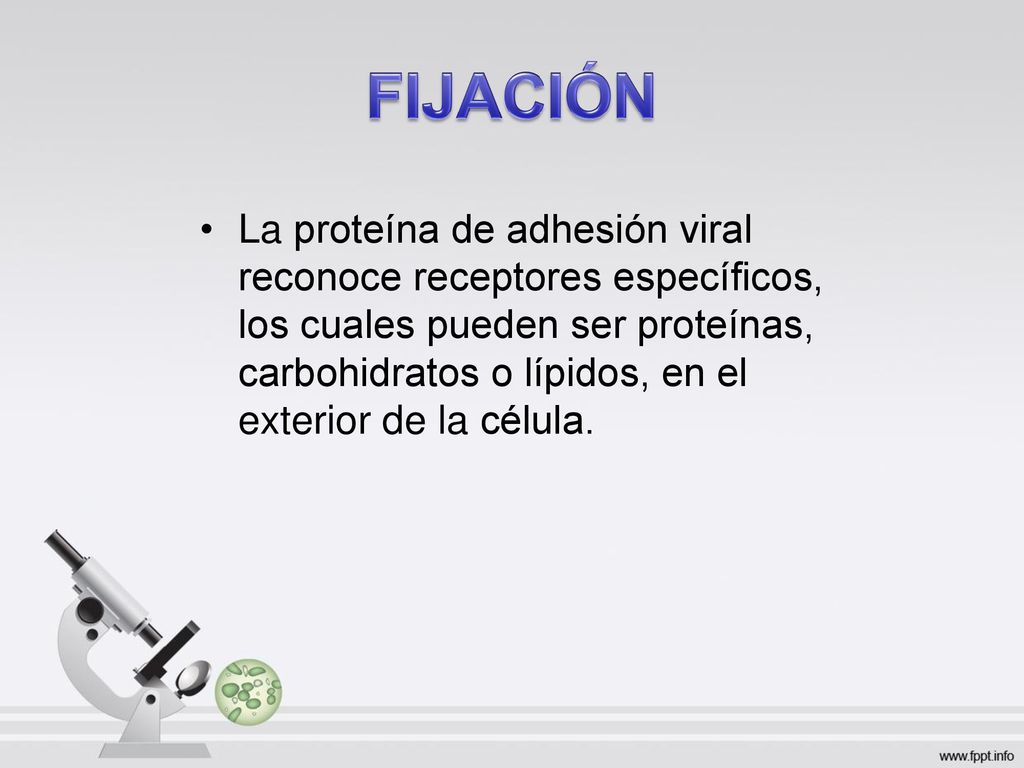 FIJACIÓN

• La proteína de adhesión viral reconoce receptores específicos, los cuales pueden ser proteínas, carbohidratos o lípidos, en el exterior de la célula.

www.fppt.info